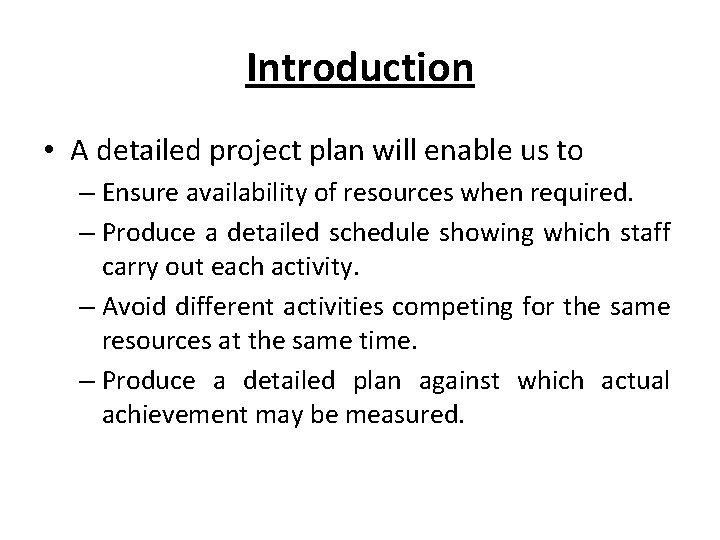 Introduction

• A detailed project plan will enable us to

– Ensure availability of resources when required.

– Produce a detailed schedule showing which staff carry out each activity.

– Avoid different activities competing for the same resources at the same time.

– Produce a detailed plan against which actual achievement may be measured.